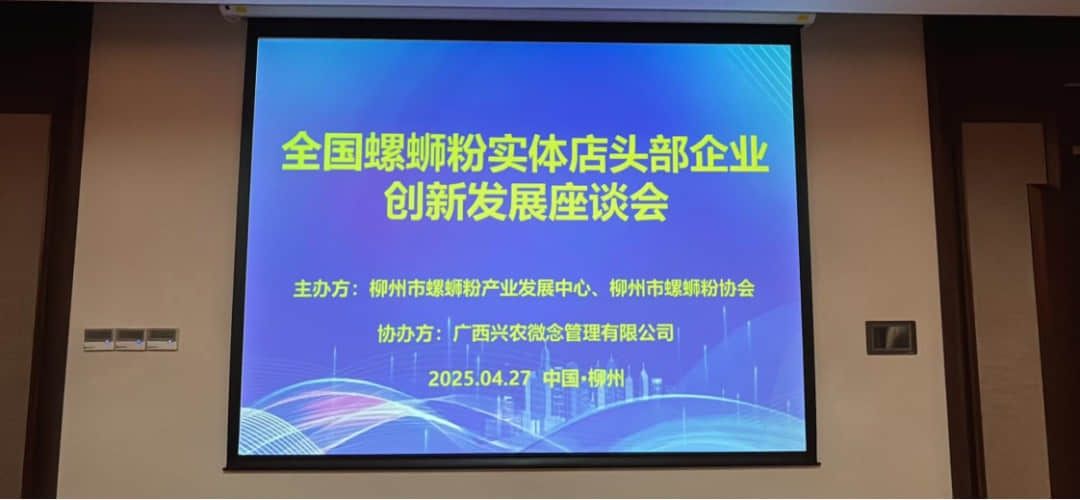 全国螺蛳粉实体店头部企业
创新发展座谈会

主办方：柳州市螺蛳粉产业发展中心、柳州市螺蛳粉协会

协办方：广西兴农微念管理有限公司

2025.04.27 中国·柳州